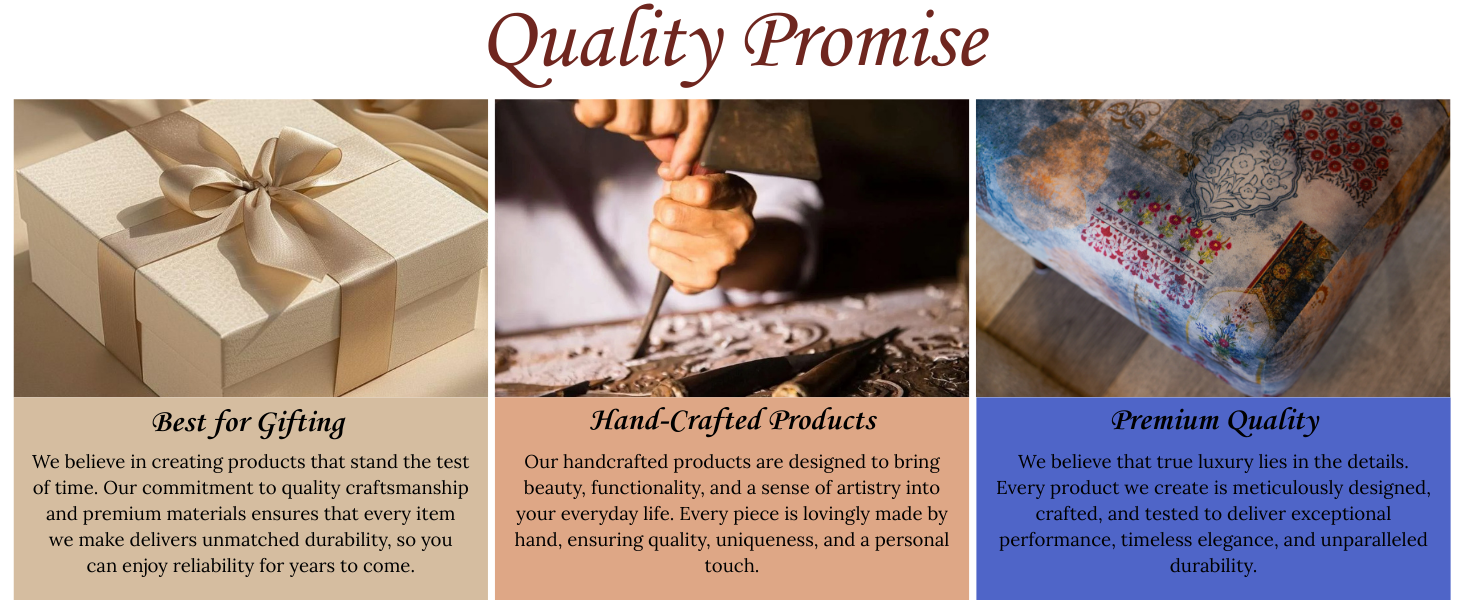 Quality Promise

Best for Gifting

We believe in creating products that stand the test of time. Our commitment to quality craftsmanship and premium materials ensures that every item we make delivers unmatched durability, so you can enjoy reliability for years to come.

Hand-Crafted Products

Our handcrafted products are designed to bring beauty, functionality, and a sense of artistry into your everyday life. Every piece is lovingly made by hand, ensuring quality, uniqueness, and a personal touch.

Premium Quality

We believe that true luxury lies in the details. Every product we create is meticulously designed, crafted, and tested to deliver exceptional performance, timeless elegance, and unparalleled durability.